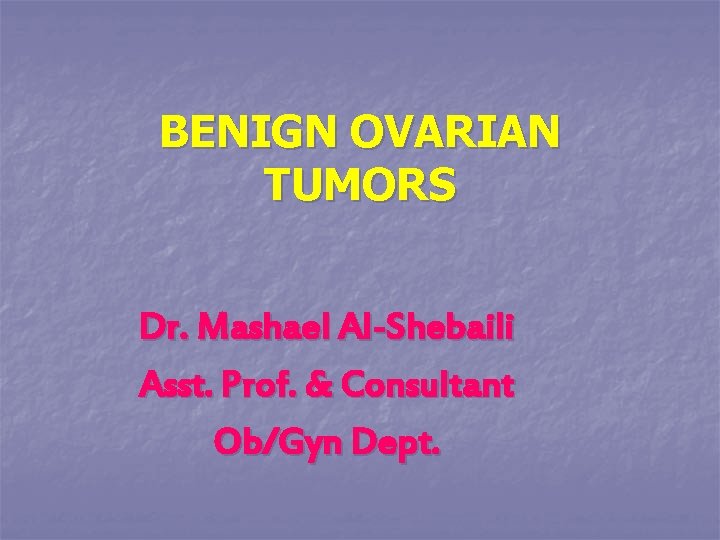 BENIGN OVARIAN TUMORS

Dr. Mashael Al-Shebaili
Asst. Prof. & Consultant
Ob/Gyn Dept.